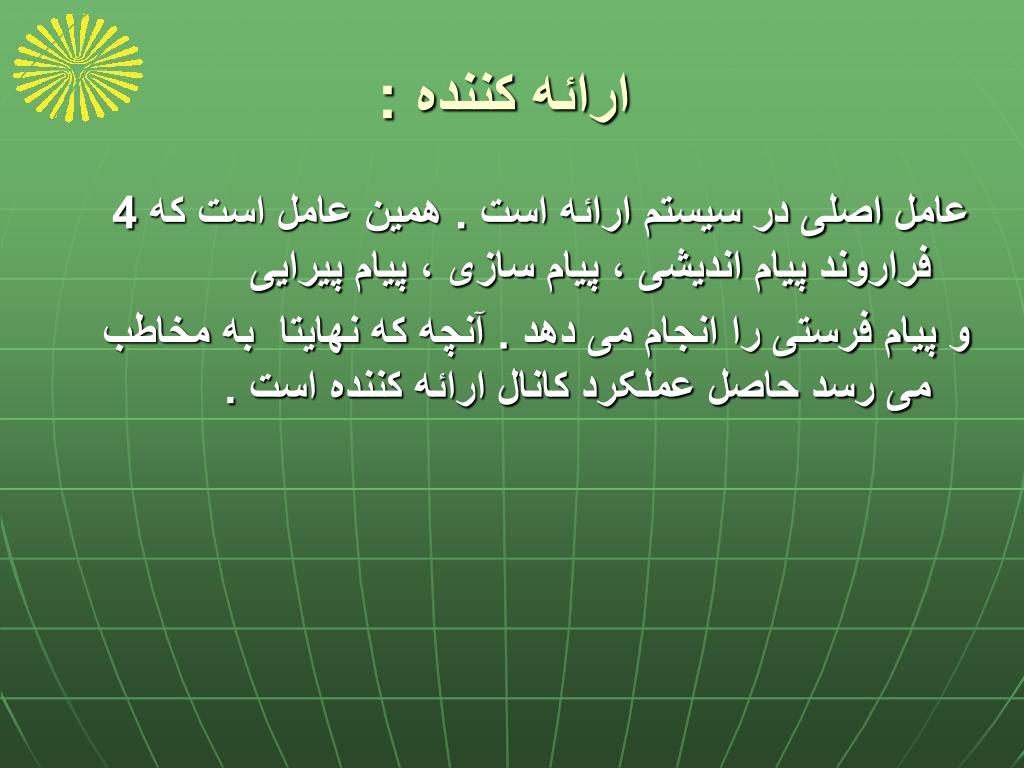 ارائه کننده :

عامل اصلی در سیستم ارائه است . همین عامل است که 4 فراروند پیام اندیشی ، پیام سازی ، پیام پیرایی

و پیام فرستی را انجام می دهد . آنچه که نهایتا به مخاطب می رسد حاصل عملکرد کانال ارائه کننده است .